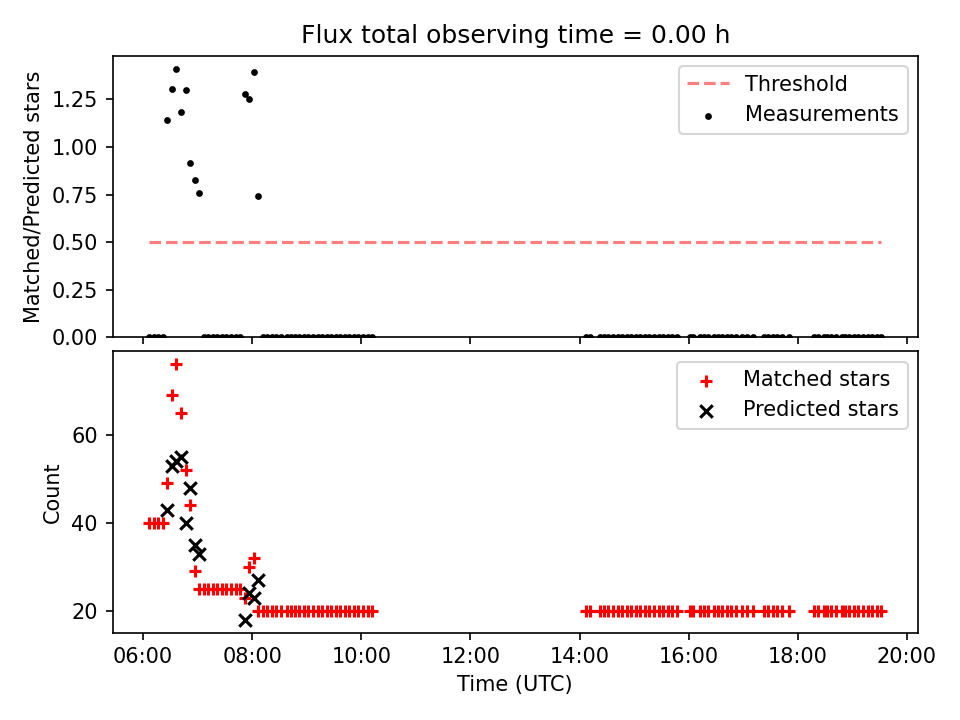 Flux total observing time = 0.00 h

Matched/Predicted stars

1.25
1.00
0.75
0.50
0.25
0.00

Threshold
Measurements

Count

60
40
20

Matched stars
Predicted stars

06:00 08:00 10:00 12:00 14:00 16:00 18:00 20:00

Time (UTC)